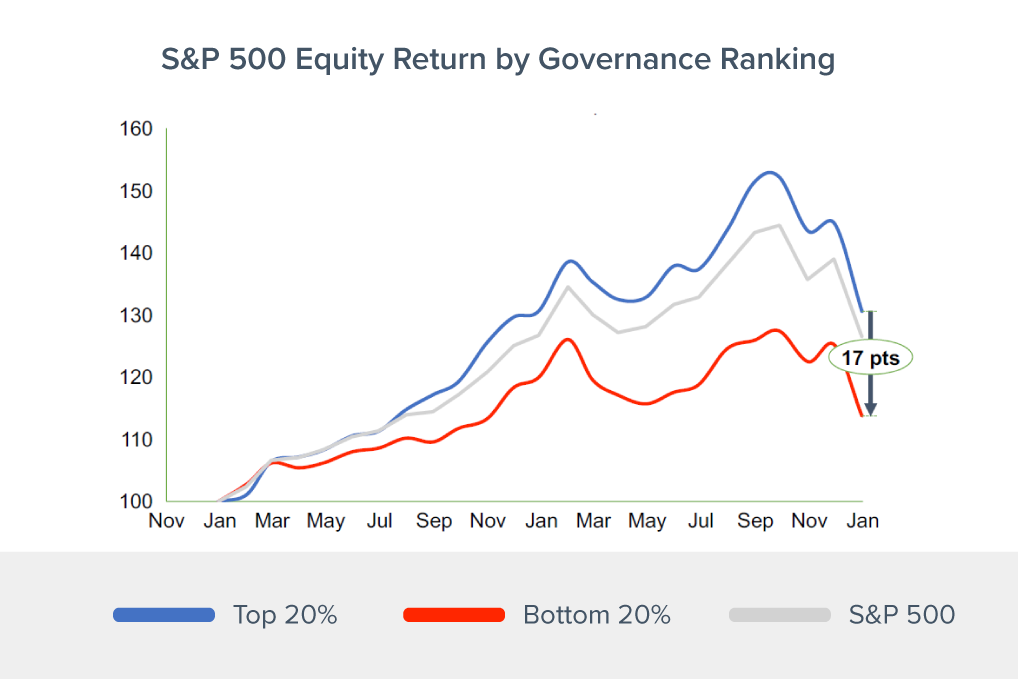 S&P 500 Equity Return by Governance Ranking

160
150
140
130
120
110
100

Nov Jan Mar May Jul Sep Nov Jan Mar May Jul Sep Nov Jan

17 pts

Top 20%
Bottom 20%
S&P 500